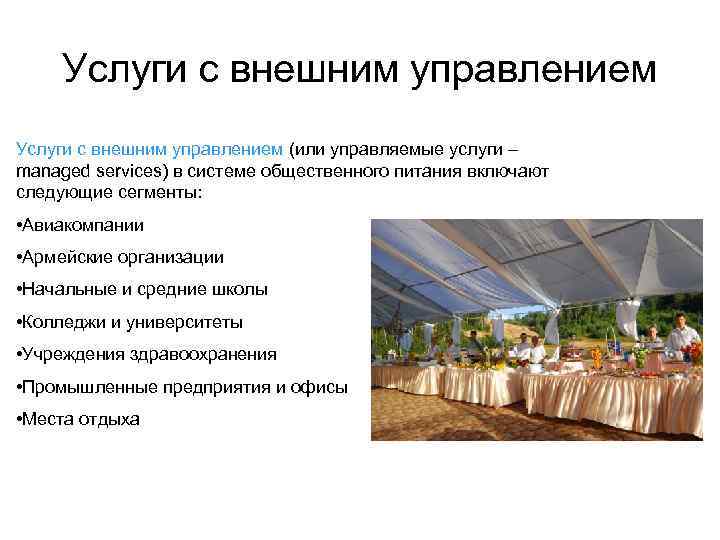 Услуги с внешним управлением

Услуги с внешним управлением (или управляемые услуги – managed services) в системе общественного питания включают следующие сегменты:

•Авиакомпании

•Армейские организации

•Начальные и средние школы

•Колледжи и университеты

•Учреждения здравоохранения

•Промышленные предприятия и офисы

•Места отдыха